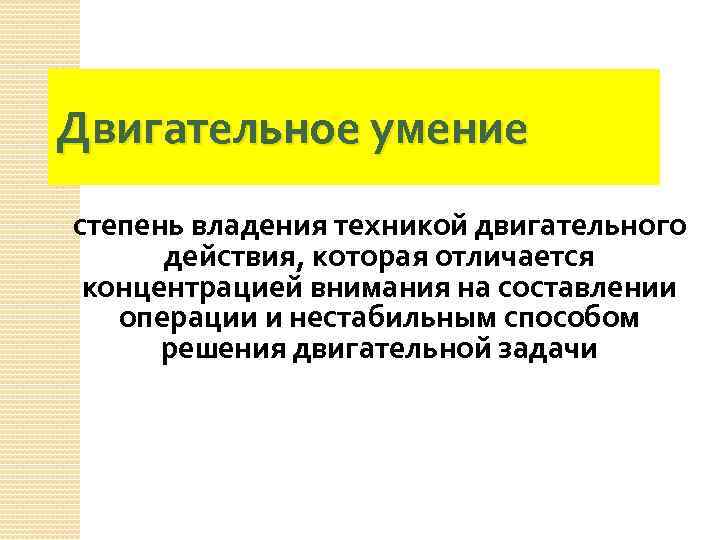 Двигательное умение

степень владения техникой двигательного действия, которая отличается концентрацией внимания на составлении операции и нестабильным способом решения двигательной задачи